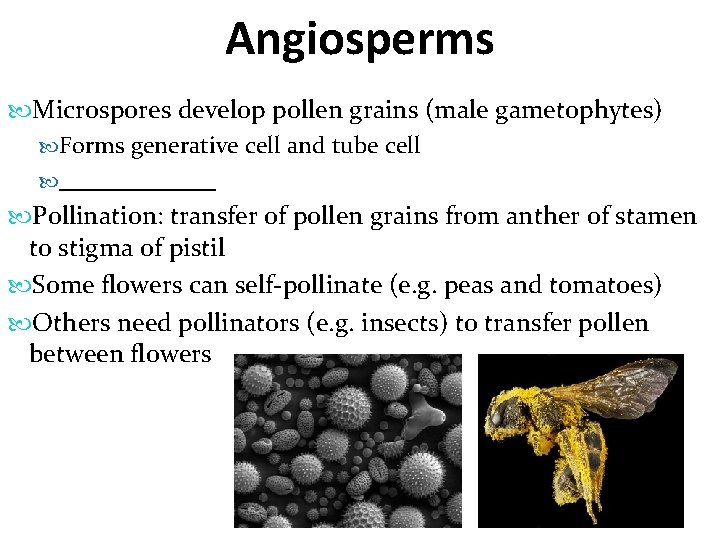 Angiosperms

Microspores develop pollen grains (male gametophytes)

Forms generative cell and tube cell

_____________

Pollination: transfer of pollen grains from anther of stamen to stigma of pistil

Some flowers can self-pollinate (e.g. peas and tomatoes)

Others need pollinators (e.g. insects) to transfer pollen between flowers